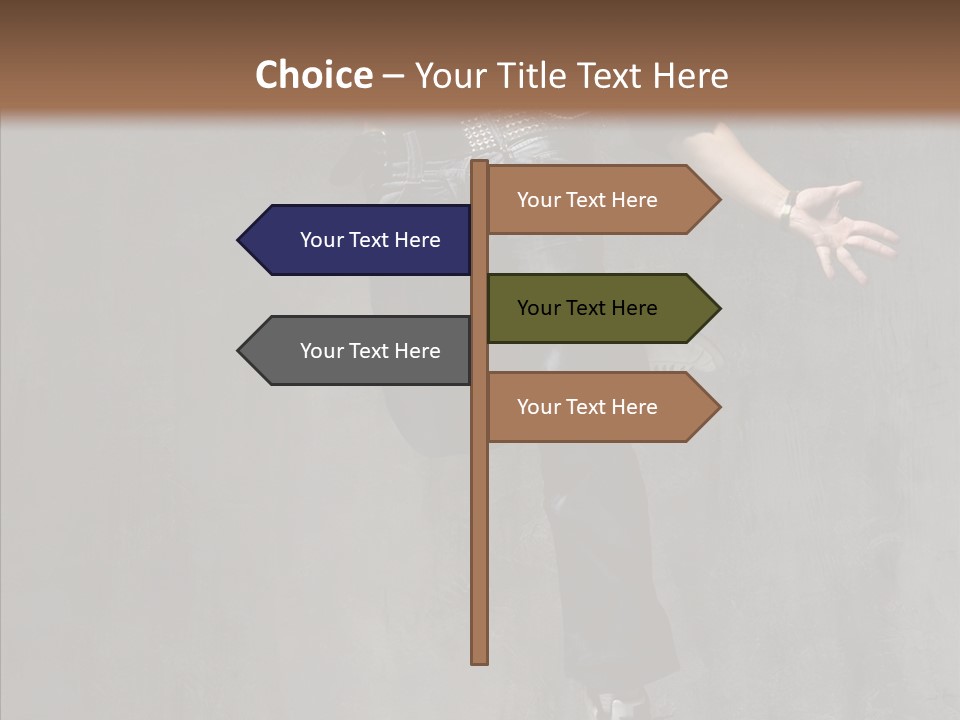 Choice – Your Title Text Here

Your Text Here

Your Text Here

Your Text Here

Your Text Here

Your Text Here